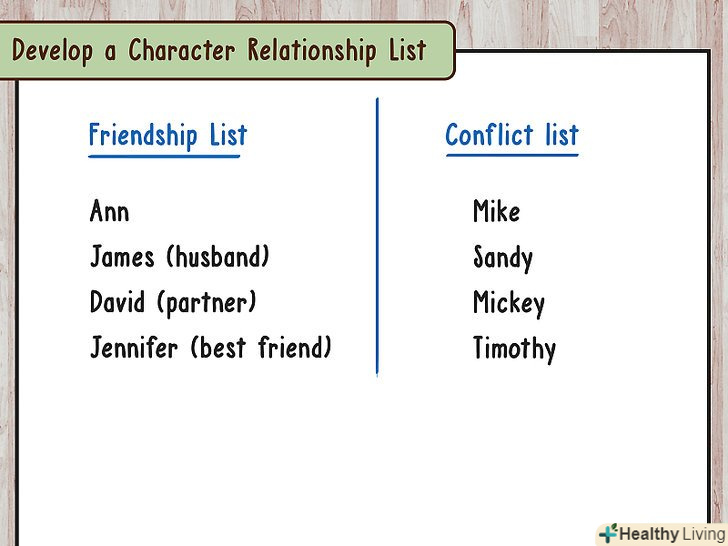 Develop a Character Relationship List

Friendship List

Ann
James (husband)
David (partner)
Jennifer (best friend)

Conflict list

Mike
Sandy
Mickey
Timothy

Healthy Living